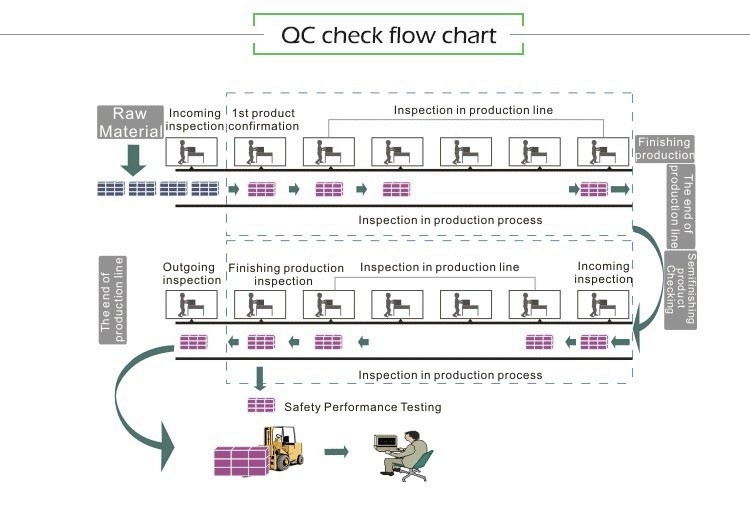 QC check flow chart

Raw Material

Incoming inspection

1st product confirmation

Inspection in production line

Finishing production

The end of production line

Inspection in production process

Semifinishing product Checking

The end of production line

Outgoing inspection

Finishing production inspection

Inspection in production line

Incoming inspection

Inspection in production process

Safety Performance Testing